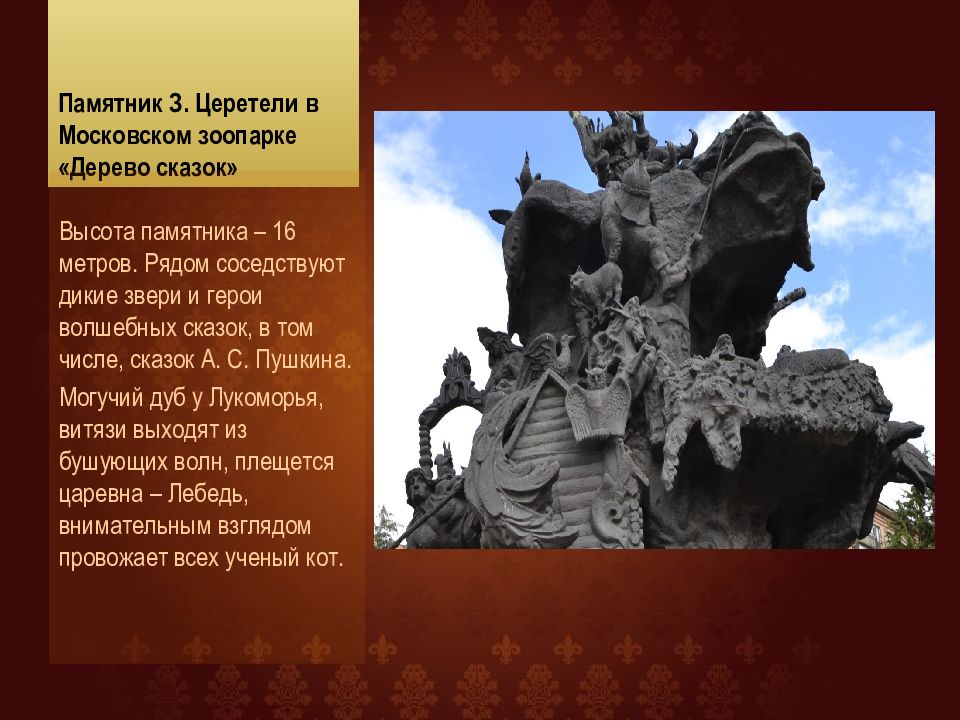 Памятник З. Церетели в Московском зоопарке «Дерево сказок»

Высота памятника – 16 метров. Рядом соседствуют дикие звери и герои волшебных сказок, в том числе, сказок А. С. Пушкина.

Могучий дуб у Лукоморья, витязи выходят из бушующих волн, плещется царевна – Лебедь, внимательным взглядом провожает всех ученый кот.